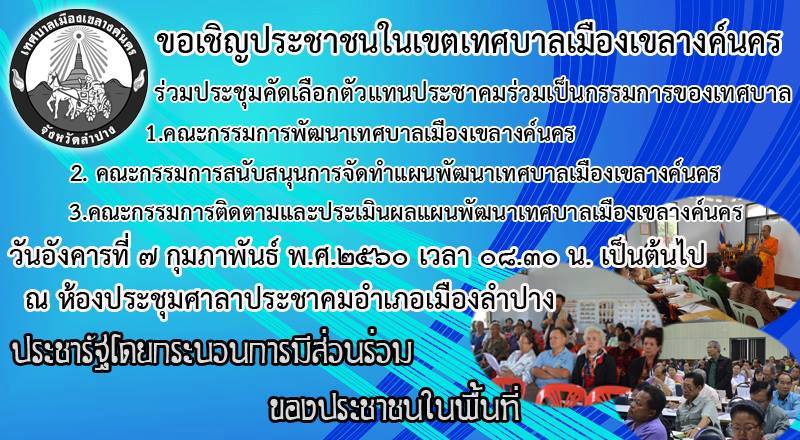 เทศบาลเมืองเขลางค์นคร
จังหวัดลำปาง

ขอเชิญประชาชนในเขตเทศบาลเมืองเขลางค์นคร

ร่วมประชุมคัดเลือกตัวแทนประชาคมร่วมเป็นกรรมการของเทศบาล

1.คณะกรรมการพัฒนาเทศบาลเมืองเขลางค์นคร

2. คณะกรรมการสนับสนุนการจัดทำแผนพัฒนาเทศบาลเมืองเขลางค์นคร

3.คณะกรรมการติดตามและประเมินผลแผนพัฒนาเทศบาลเมืองเขลางค์นคร

วันอังคารที่ ๗ กุมภาพันธ์ พ.ศ.๒๕๖๐ เวลา ๐๘.๓๐ น. เป็นต้นไป

ณ ห้องประชุมศาลาประชาคมอำเภอเมืองลำปาง

ประชารัฐโดยกระบวนการมีส่วนร่วม

ของประชาชนในพื้นที่